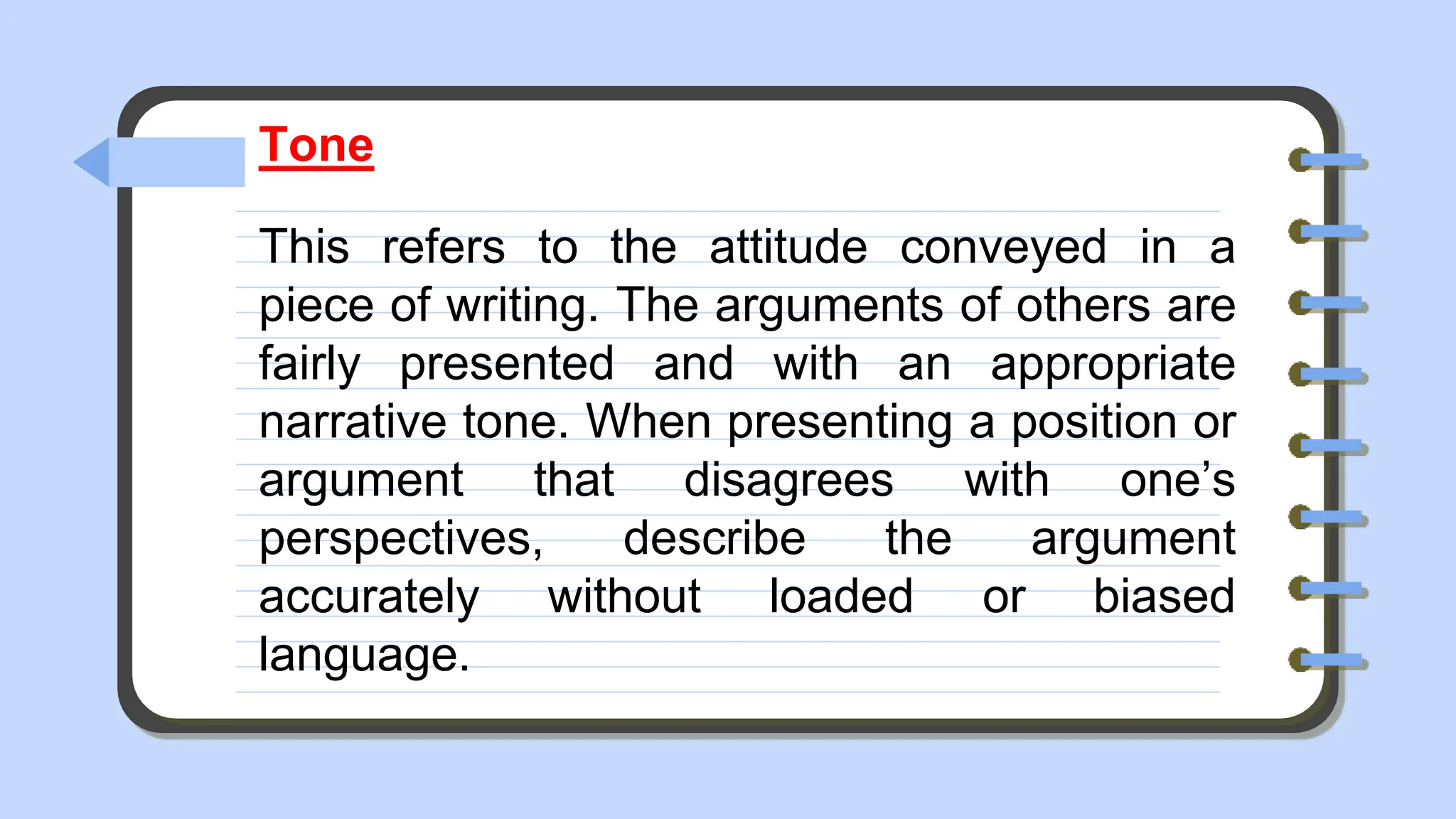 Tone

This refers to the attitude conveyed in a piece of writing. The arguments of others are fairly presented and with an appropriate narrative tone. When presenting a position or argument that disagrees with one’s perspectives, describe the argument accurately without loaded or biased language.